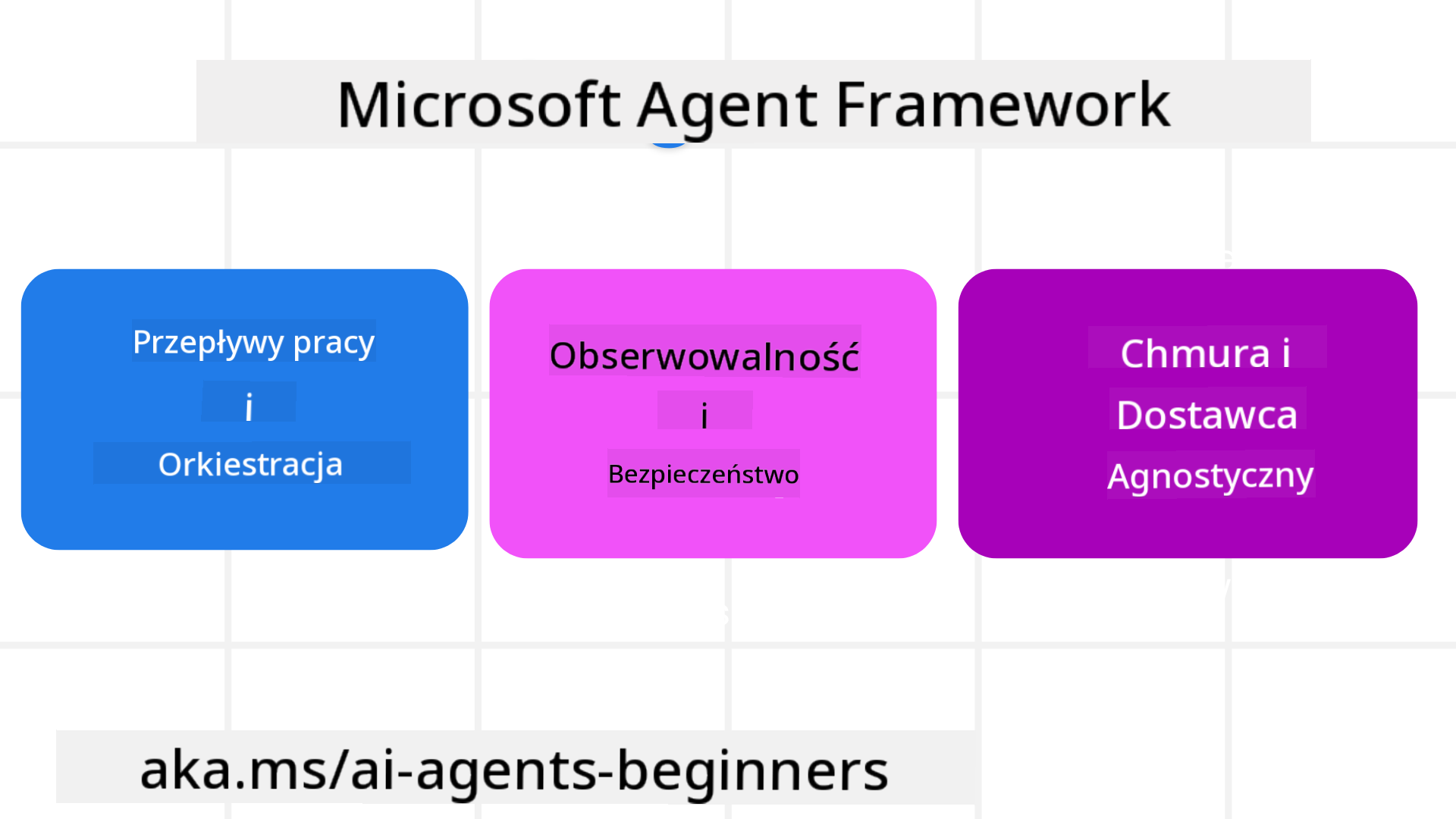 Microsoft Agent Framework

Przepływy pracy
i
Orkiestracja

Obserwowalność
i
Bezpieczeństwo

Chmura i
Dostawca
Agnostyczny

aka.ms/ai-agents-beginners